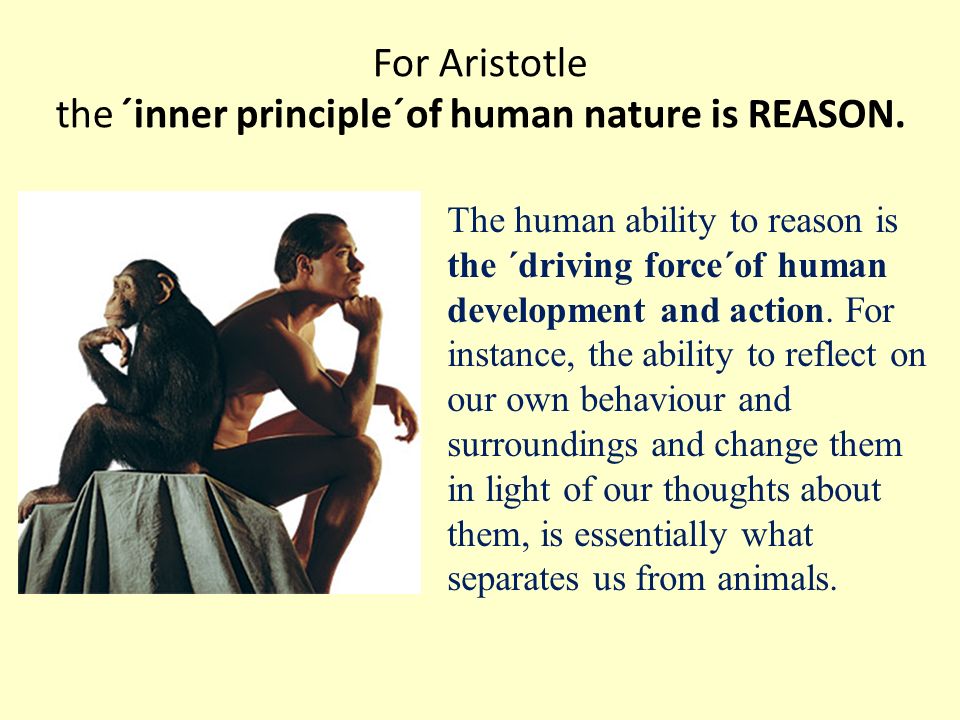 For Aristotle
the ´inner principle´of human nature is REASON.

The human ability to reason is the ´driving force´of human development and action. For instance, the ability to reflect on our own behaviour and surroundings and change them in light of our thoughts about them, is essentially what separates us from animals.